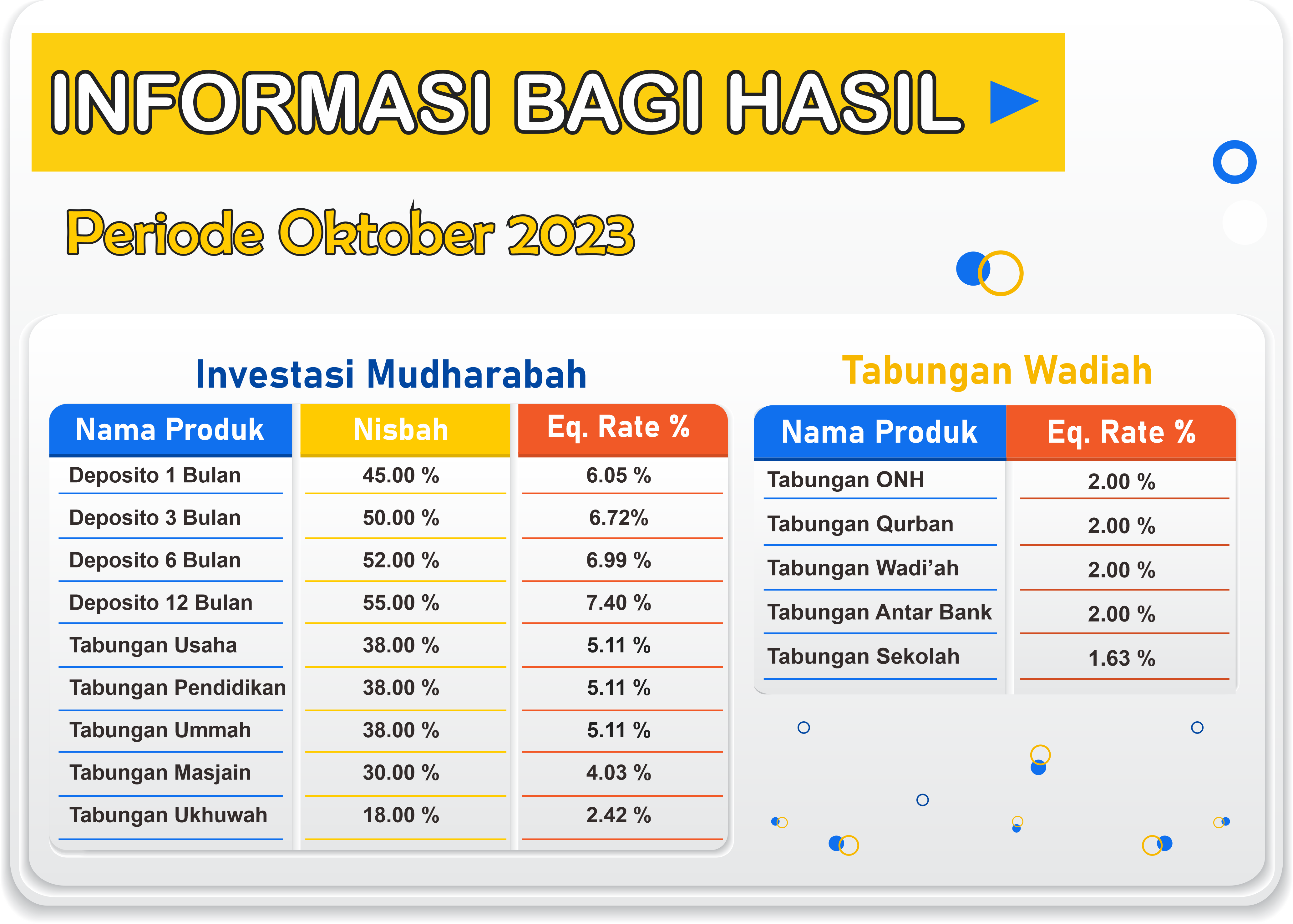 INFORMASI BAGI HASIL

Periode Oktober 2023

Investasi Mudharabah

| Nama Produk | Nisbah | Eq. Rate % |
|---|---|---|
| Deposito 1 Bulan | 45.00 % | 6.05 % |
| Deposito 3 Bulan | 50.00 % | 6.72% |
| Deposito 6 Bulan | 52.00 % | 6.99 % |
| Deposito 12 Bulan | 55.00 % | 7.40 % |
| Tabungan Usaha | 38.00 % | 5.11 % |
| Tabungan Pendidikan | 38.00 % | 5.11 % |
| Tabungan Ummah | 38.00 % | 5.11 % |
| Tabungan Masjain | 30.00 % | 4.03 % |
| Tabungan Ukhuwah | 18.00 % | 2.42 % |

Tabungan Wadiah

| Nama Produk | Eq. Rate % |
|---|---|
| Tabungan ONH | 2.00 % |
| Tabungan Qurban | 2.00 % |
| Tabungan Wadi'ah | 2.00 % |
| Tabungan Antar Bank | 2.00 % |
| Tabungan Sekolah | 1.63 % |